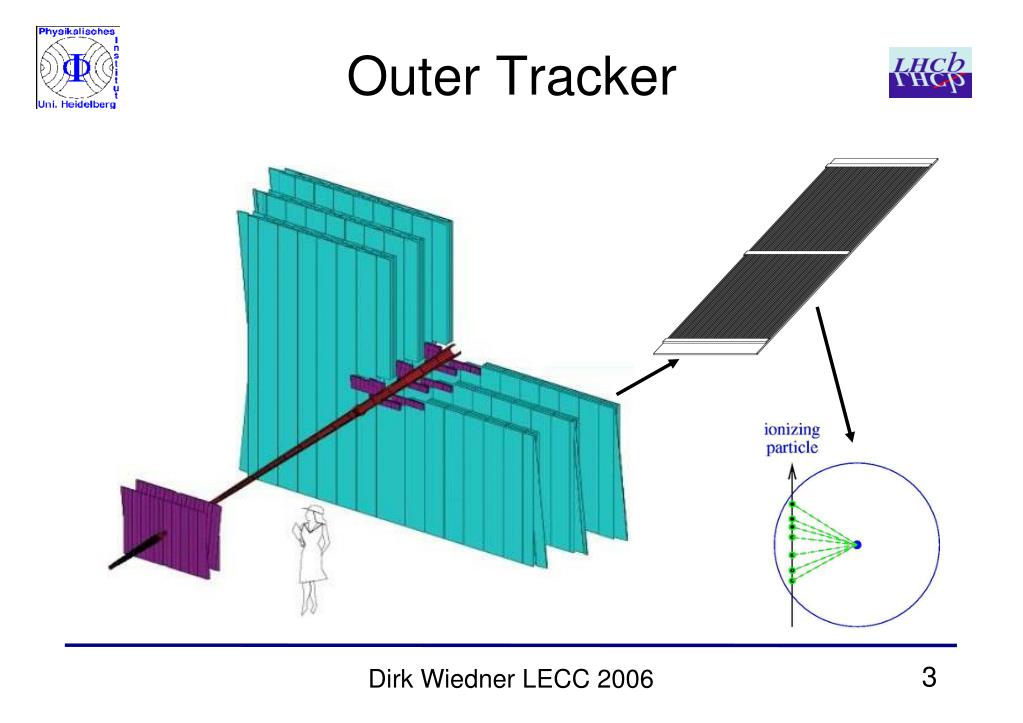 Physikalisches Institut Uni. Heidelberg

Outer Tracker

LHCb

ionizing particle

Dirk Wiedner LECC 2006

3